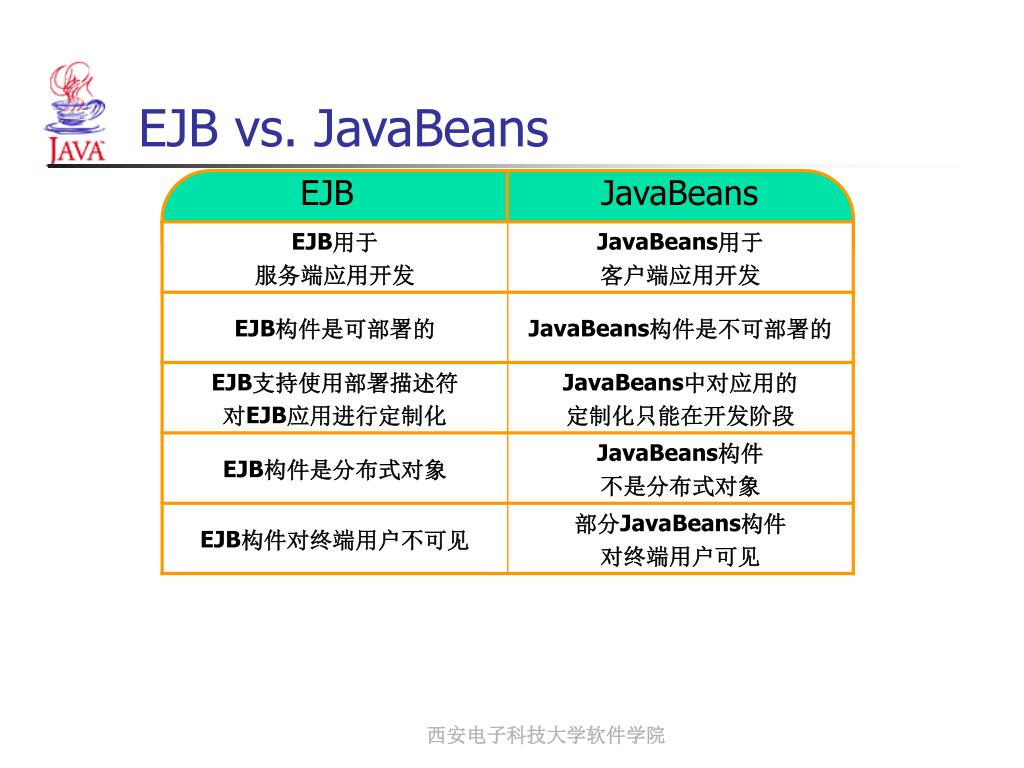 JAVA

EJB vs. JavaBeans

| EJB | JavaBeans |
|---|---|
| EJB用于 服务端应用开发 | JavaBeans用于 客户端应用开发 |
| EJB构件是可部署的 | JavaBeans构件是不可部署的 |
| EJB支持使用部署描述符 对EJB应用进行定制化 | JavaBeans中对应用的 定制化只能在开发阶段 |
| EJB构件是分布式对象 | JavaBeans构件 不是分布式对象 |
| EJB构件对终端用户不可见 | 部分JavaBeans构件 对终端用户可见 |

西安电子科技大学软件学院